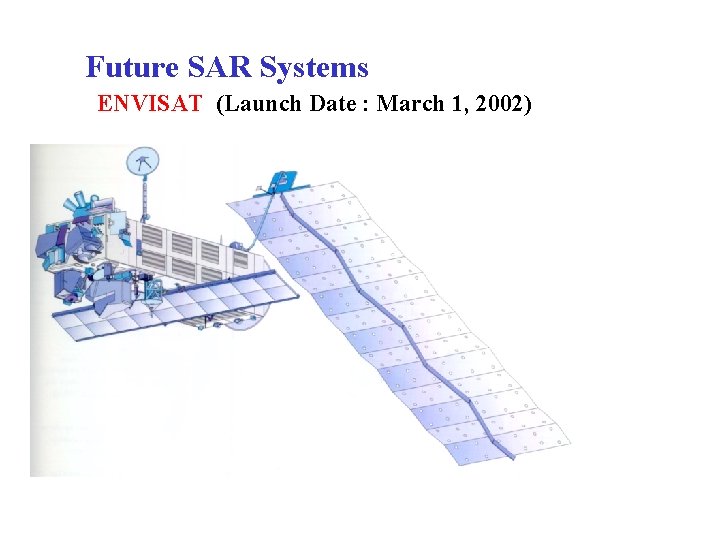 Future SAR Systems

ENVISAT (Launch Date : March 1, 2002)